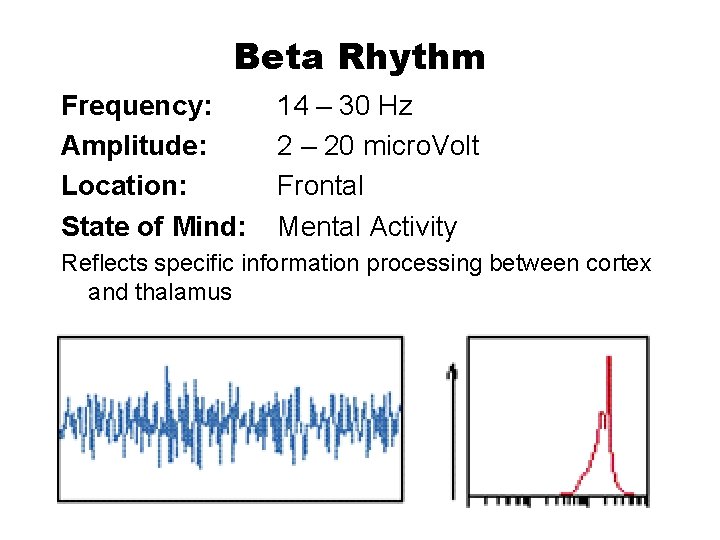 Beta Rhythm

Frequency: 14 – 30 Hz

Amplitude: 2 – 20 microVolt

Location: Frontal

State of Mind: Mental Activity

Reflects specific information processing between cortex and thalamus